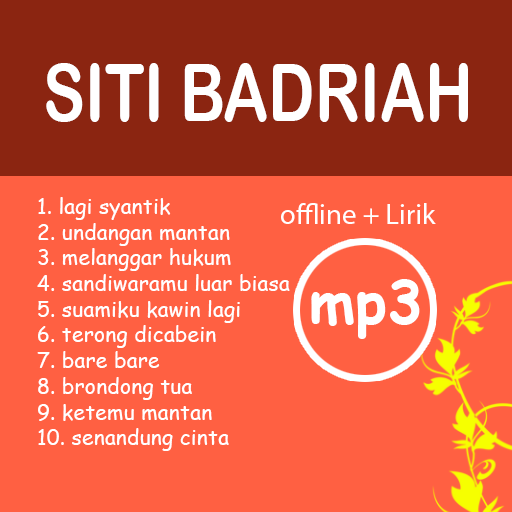 SITI BADRIAH

1. lagi syantik
2. undangan mantan
3. melanggar hukum
4. sandiwaramu luar biasa
5. suamiku kawin lagi
6. terong dicabein
7. bare bare
8. brondong tua
9. ketemu mantan
10. senandung cinta

offline + Lirik

mp3